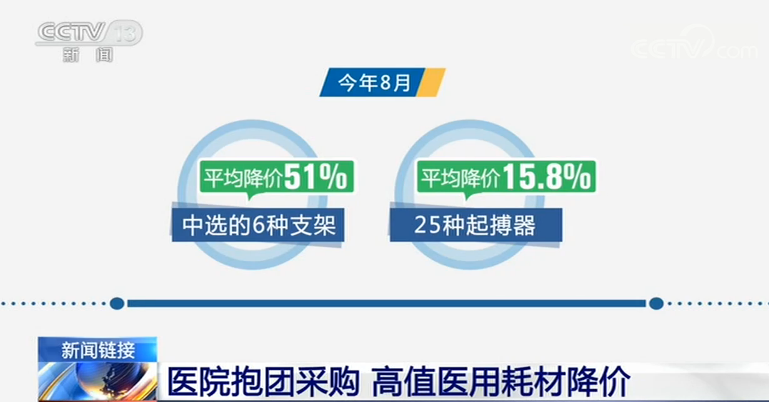 CCTV 13
新闻

CCTV.com

今年8月

平均降价51%
中选的6种支架

平均降价15.8%
25种起搏器

新闻链接
医院抱团采购 高值医用耗材降价